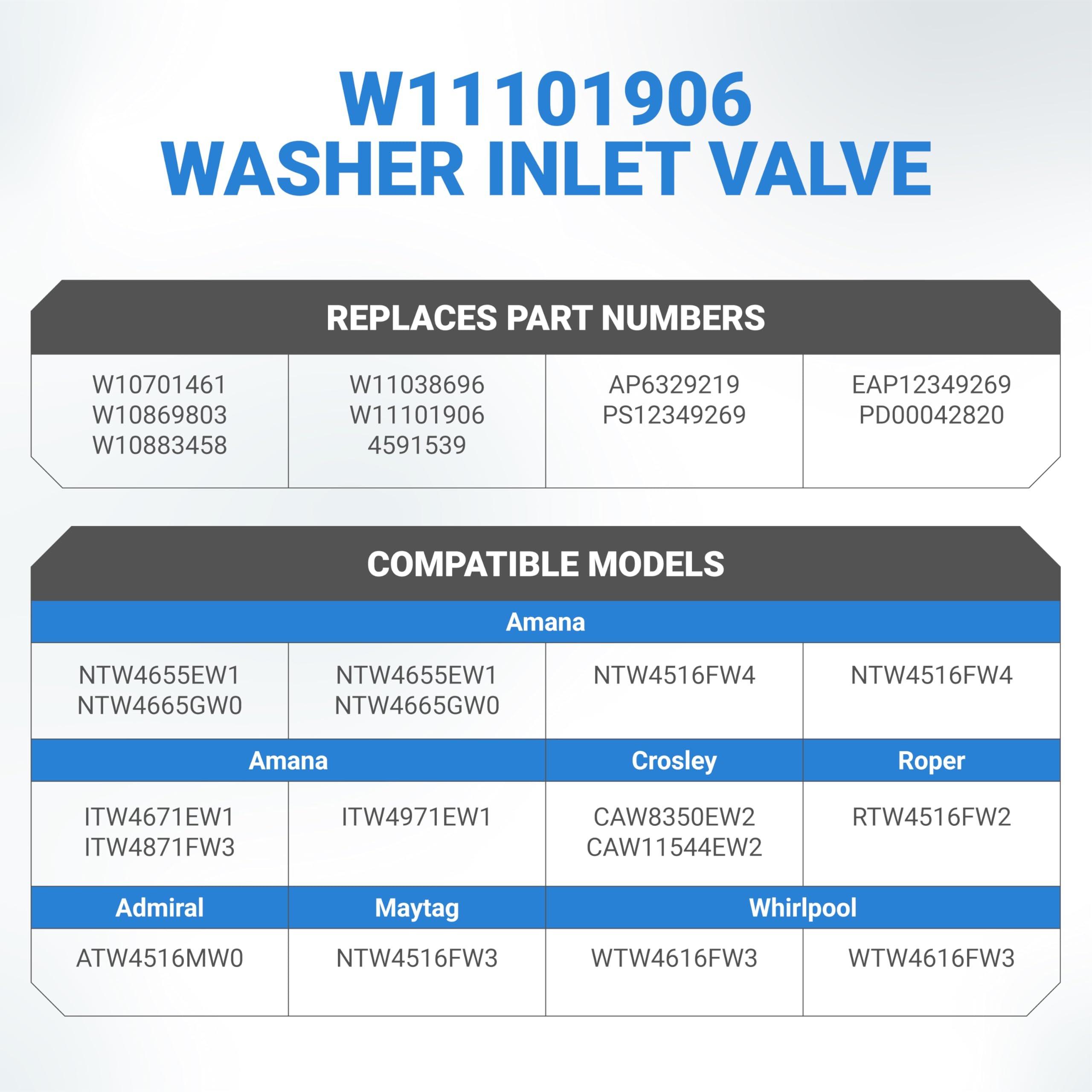 W11101906
WASHER INLET VALVE

REPLACES PART NUMBERS

| | | | |
|---|---|---|---|
| W10701461 W10869803 W10883458 | W11038696 W11101906 4591539 | AP6329219 PS12349269 | EAP12349269 PD00042820 |

COMPATIBLE MODELS

| Amana | | | |
|---|---|---|---|
| NTW4655EW1 NTW4665GW0 | NTW4655EW1 NTW4665GW0 | NTW4516FW4 | NTW4516FW4 |
| Amana | | Crosley | Roper |
| ITW4671EW1 ITW4871FW3 | ITW4971EW1 | CAW8350EW2 CAW11544EW2 | RTW4516FW2 |
| Admiral | Maytag | Whirlpool | |
| ATW4516MW0 | NTW4516FW3 | WTW4616FW3 | WTW4616FW3 |